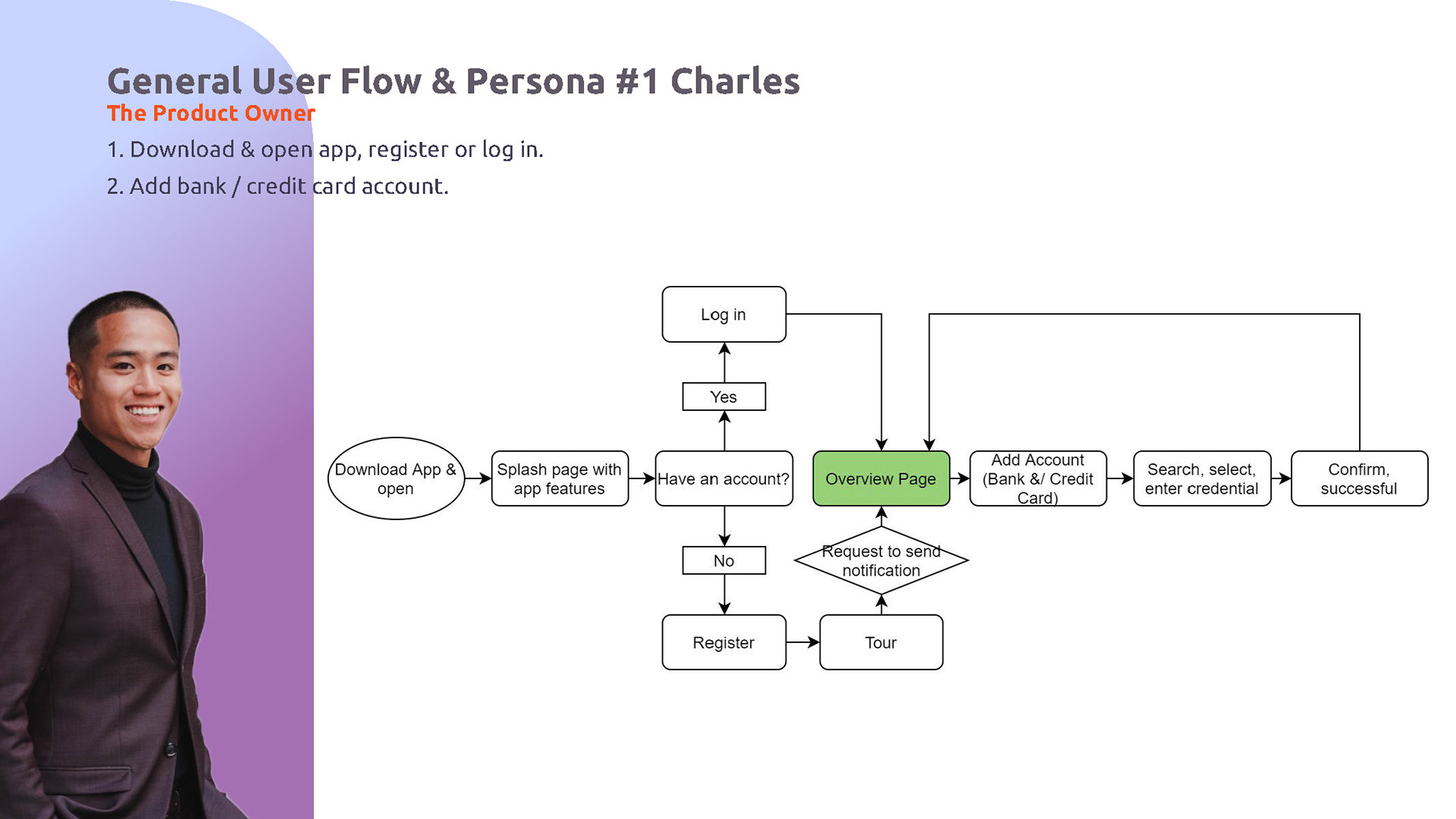 General User Flow & Persona #1 Charles
The Product Owner

1. Download & open app, register or log in.

2. Add bank / credit card account.

Log in

Yes

Download App & open

Splash page with app features

Have an account?

Overview Page

Add Account (Bank &/ Credit Card)

Search, select, enter credential

Confirm, successful

No

Request to send notification

Register

Tour